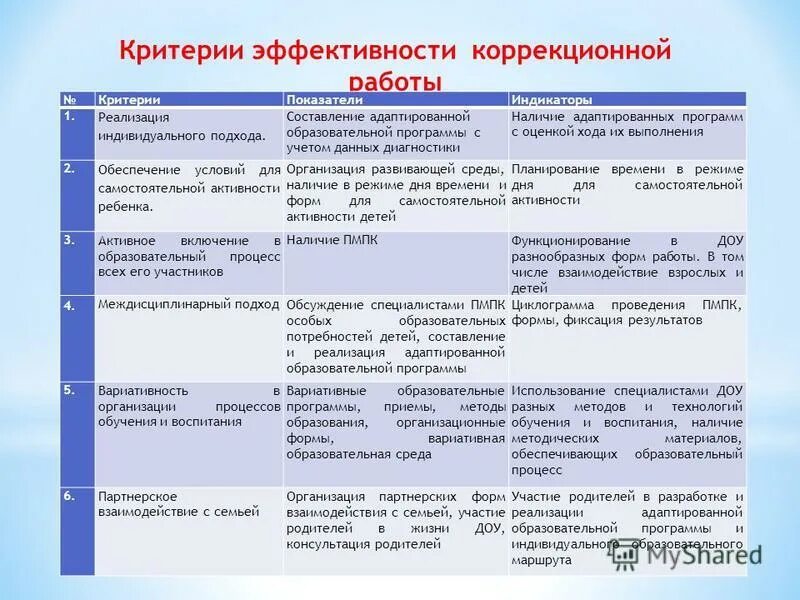 Критерии эффективности коррекционной работы

| № | Критерии | Показатели | Индикаторы |
|---|---|---|---|
| 1. | Реализация индивидуального подхода. | Составление адаптированной образовательной программы с учетом данных диагностики | Наличие адаптированных программ с оценкой хода их выполнения |
| 2. | Обеспечение условий для самостоятельной активности ребенка. | Организация развивающей среды, наличие в режиме дня времени и форм для самостоятельной активности детей | Планирование времени в режиме дня для самостоятельной активности |
| 3. | Активное включение в образовательный процесс всех его участников | Наличие ПМПК | Функционирование в ДОУ разнообразных форм работы. В том числе взаимодействие взрослых и детей |
| 4. | Междисциплинарный подход | Обсуждение специалистами ПМПК особых образовательных потребностей детей, составление и реализация адаптированной образовательной программы | Циклограмма проведения ПМПК, формы, фиксация результатов |
| 5. | Вариативность в организации процессов обучения и воспитания | Вариативные образовательные программы, приемы, методы образования, организационные формы, вариативная образовательная среда | Использование специалистами ДОУ разных методов и технологий обучения и воспитания, наличие методических материалов, обеспечивающих образовательный процесс |
| 6. | Партнерское взаимодействие с семьей | Организация партнерских форм взаимодействия с семьей, участие родителей в жизни ДОУ, консультация родителей | Участие родителей в разработке и реализации адаптированной образовательной программы и индивидуального образовательного маршрута |

MyShared